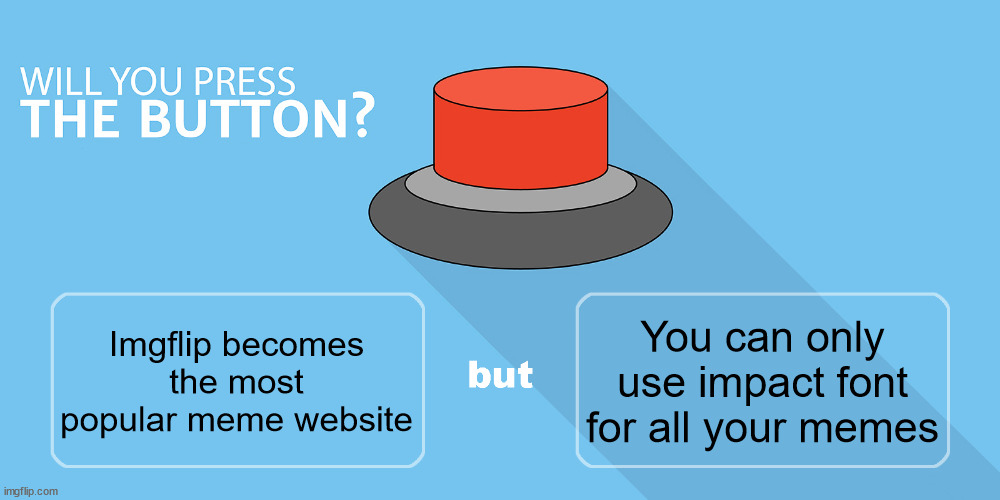 WILL YOU PRESS
THE BUTTON?

Imgflip becomes the most popular meme website

but

You can only use impact font for all your memes

imgflip.com